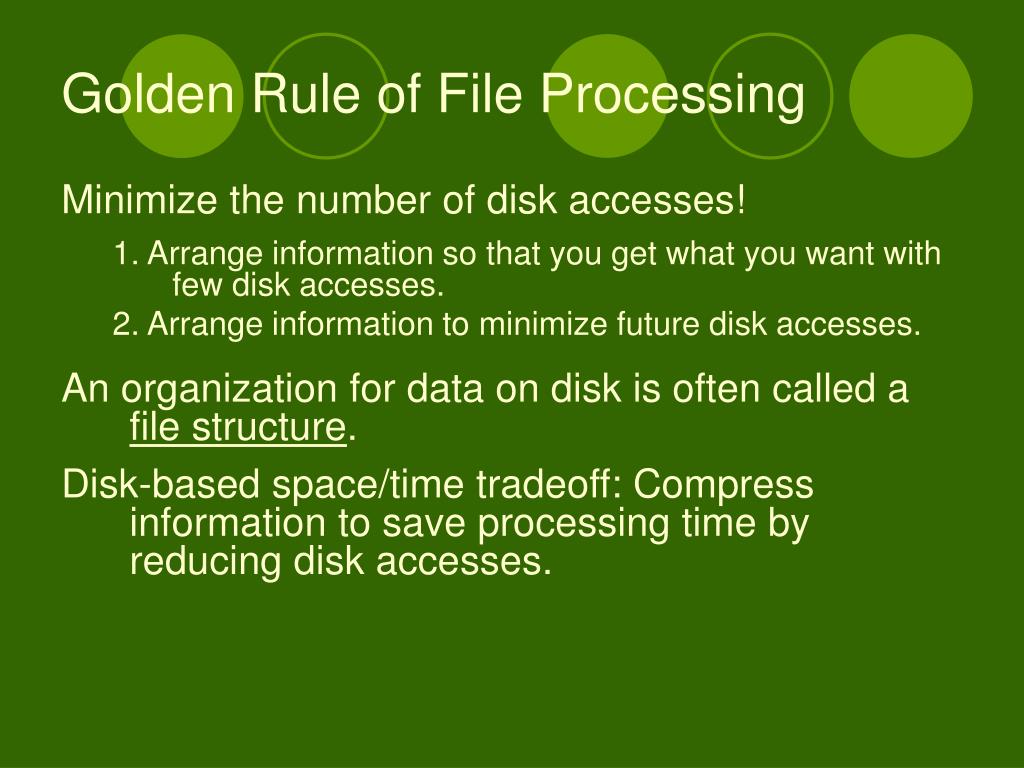 Golden Rule of File Processing

Minimize the number of disk accesses!

1. Arrange information so that you get what you want with few disk accesses.

2. Arrange information to minimize future disk accesses.

An organization for data on disk is often called a file structure.

Disk-based space/time tradeoff: Compress information to save processing time by reducing disk accesses.